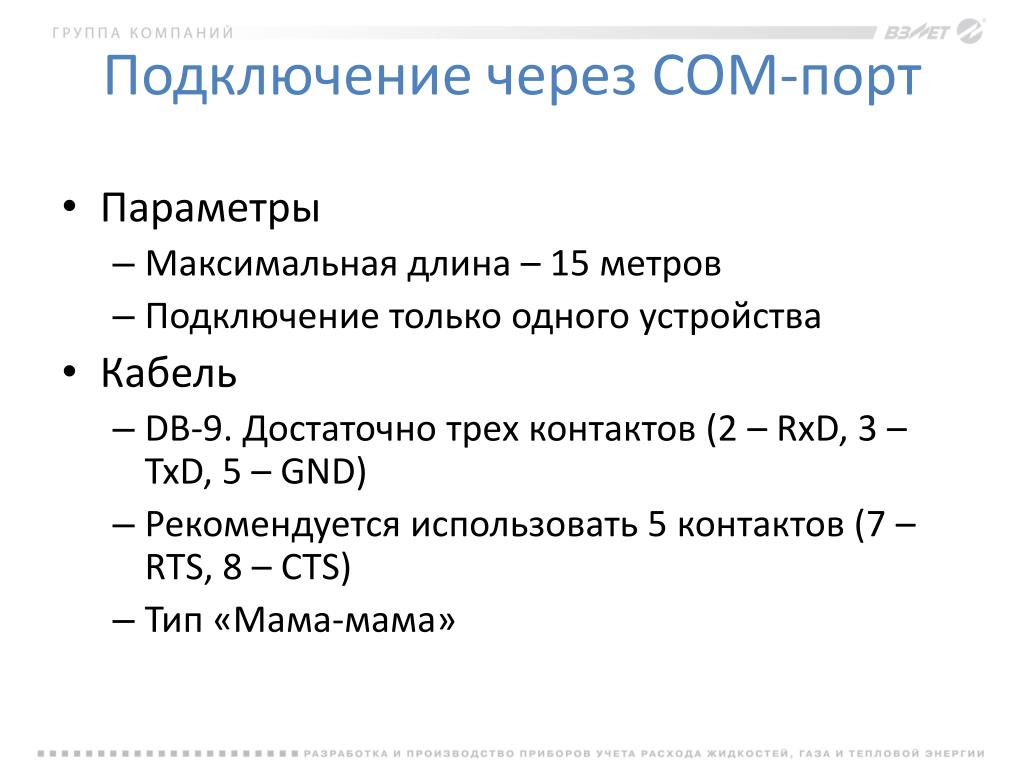 ГРУППА КОМПАНИЙ

ВЗЛЕТ

Подключение через COM-порт

• Параметры
– Максимальная длина – 15 метров
– Подключение только одного устройства
• Кабель
– DB-9. Достаточно трех контактов (2 – RxD, 3 – TxD, 5 – GND)
– Рекомендуется использовать 5 контактов (7 – RTS, 8 – CTS)
– Тип «Мама-мама»

РАЗРАБОТКА И ПРОИЗВОДСТВО ПРИБОРОВ УЧЕТА РАСХОДА ЖИДКОСТЕЙ, ГАЗА И ТЕПЛОВОЙ ЭНЕРГИИ